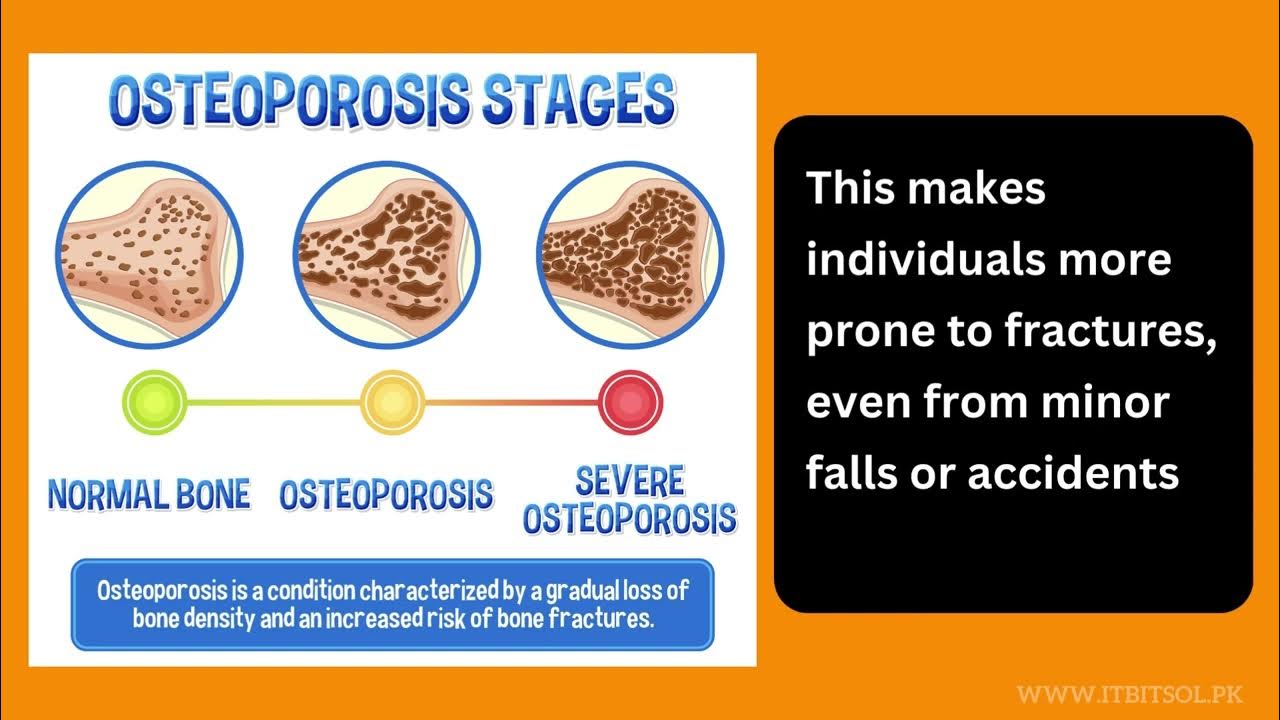 OSTEOPOROSIS STAGES

NORMAL BONE

OSTEOPOROSIS

SEVERE OSTEOPOROSIS

Osteoporosis is a condition characterized by a gradual loss of bone density and an increased risk of bone fractures.

This makes individuals more prone to fractures, even from minor falls or accidents

WWW.ITBITSOL.PK